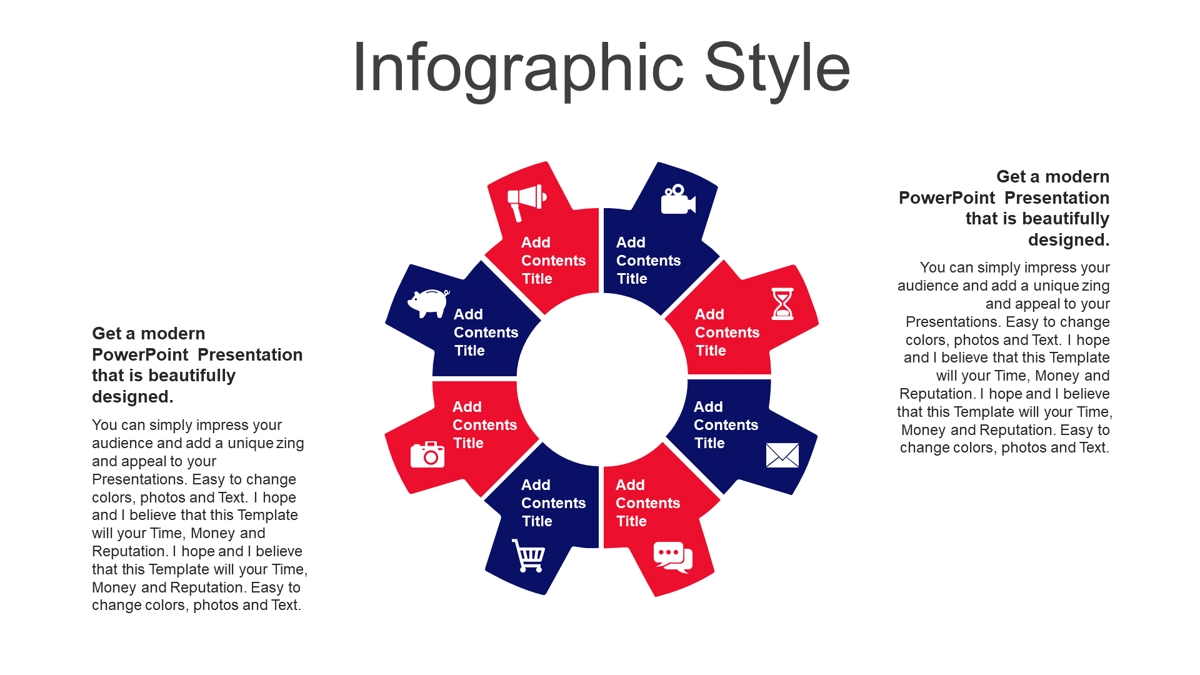 Infographic Style

Get a modern PowerPoint Presentation that is beautifully designed.

You can simply impress your audience and add a unique zing and appeal to your Presentations. Easy to change colors, photos and Text. I hope and I believe that this Template will your Time, Money and Reputation. I hope and I believe that this Template will your Time, Money and Reputation. Easy to change colors, photos and Text.

Add Contents Title

Add Contents Title

Add Contents Title

Add Contents Title

Add Contents Title

Add Contents Title

Add Contents Title

Add Contents Title

Get a modern PowerPoint Presentation that is beautifully designed.

You can simply impress your audience and add a unique zing and appeal to your Presentations. Easy to change colors, photos and Text. I hope and I believe that this Template will your Time, Money and Reputation. I hope and I believe that this Template will your Time, Money and Reputation. Easy to change colors, photos and Text.